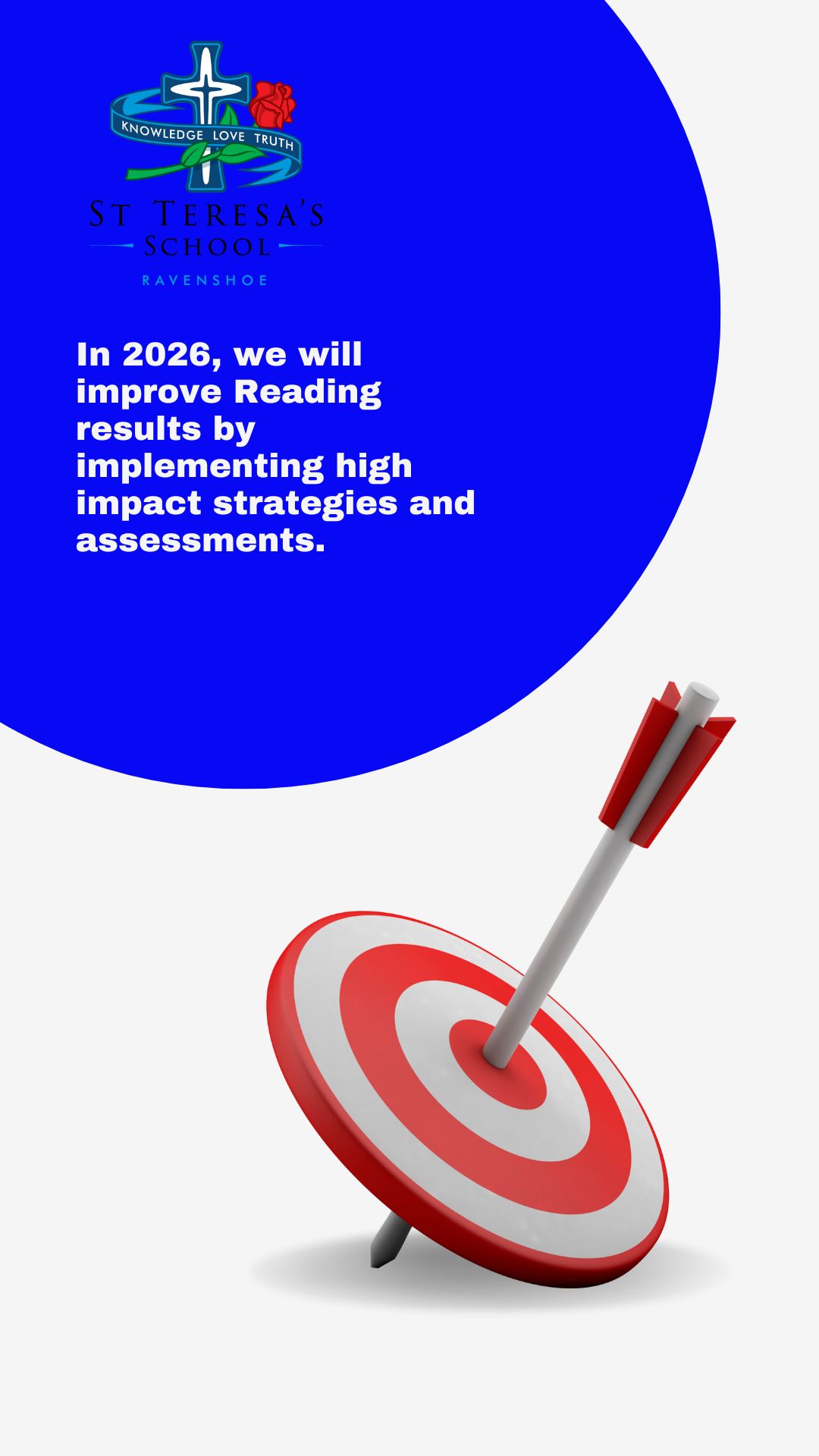 KNOWLEDGE LOVE TRUTH

ST TERESA'S
SCHOOL
RAVENSHOE

In 2026, we will improve Reading results by implementing high impact strategies and assessments.